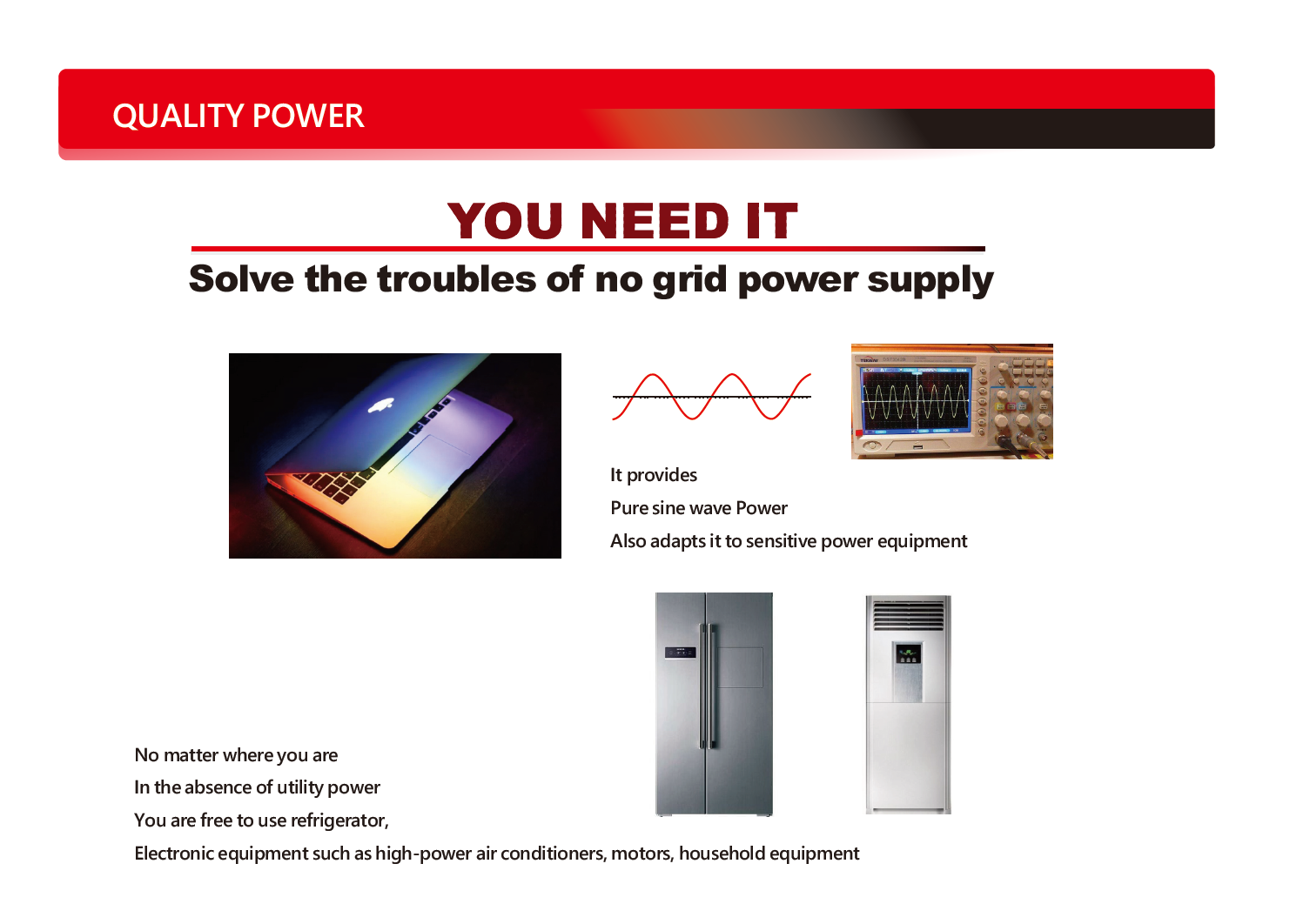 QUALITY POWER

YOU NEED IT

Solve the troubles of no grid power supply

It provides

Pure sine wave Power

Also adapts it to sensitive power equipment

No matter where you are

In the absence of utility power

You are free to use refrigerator,

Electronic equipment such as high-power air conditioners, motors, household equipment